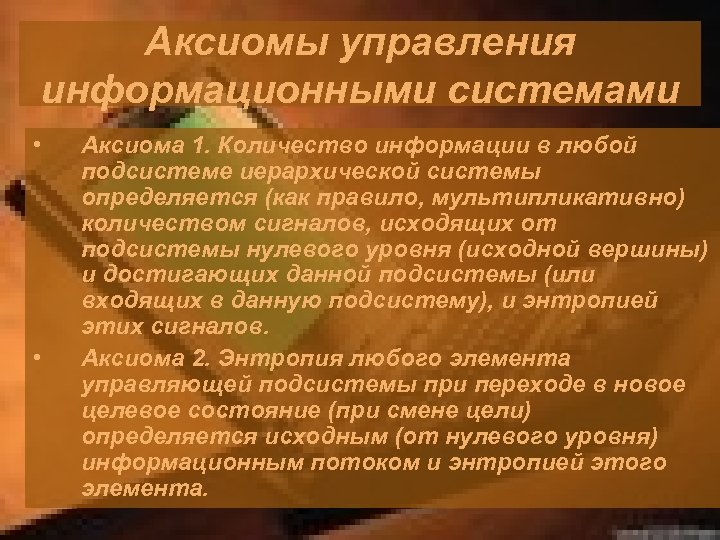 Аксиомы управления информационными системами

• Аксиома 1. Количество информации в любой подсистеме иерархической системы определяется (как правило, мультипликативно) количеством сигналов, исходящих от подсистемы нулевого уровня (исходной вершины) и достигающих данной подсистемы (или входящих в данную подсистему), и энтропией этих сигналов.

• Аксиома 2. Энтропия любого элемента управляющей подсистемы при переходе в новое целевое состояние (при смене цели) определяется исходным (от нулевого уровня) информационным потоком и энтропией этого элемента.